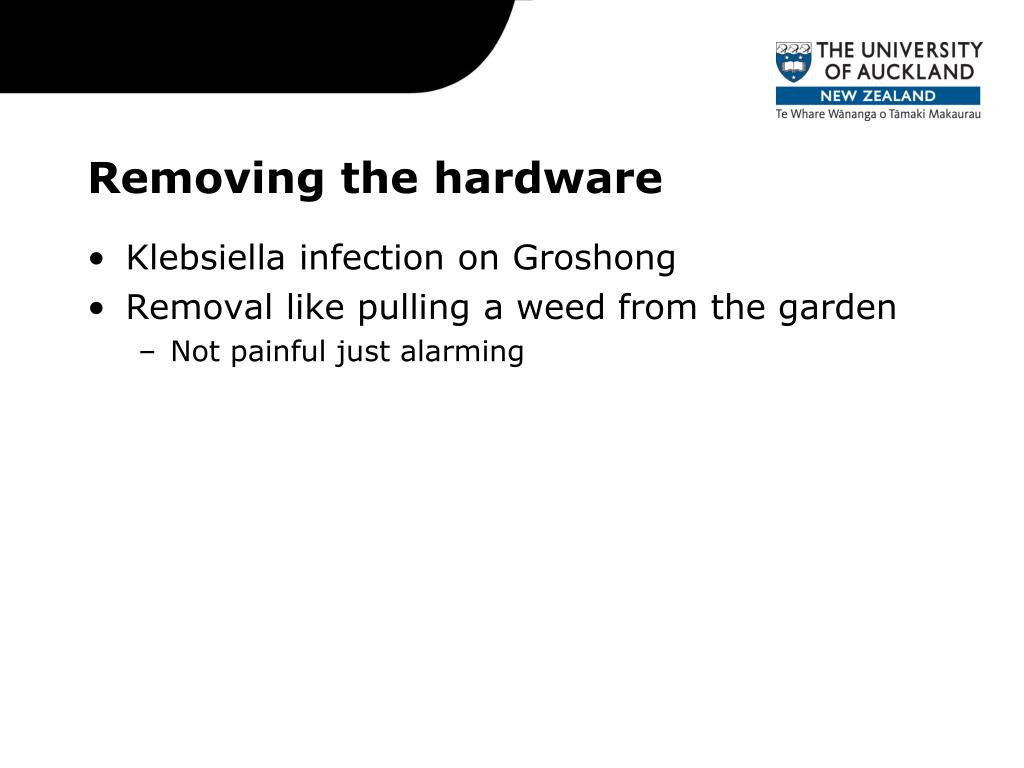 THE UNIVERSITY OF AUCKLAND
NEW ZEALAND
Te Whare Wānanga o Tāmaki Makaurau

Removing the hardware

• Klebsiella infection on Groshong
• Removal like pulling a weed from the garden
– Not painful just alarming